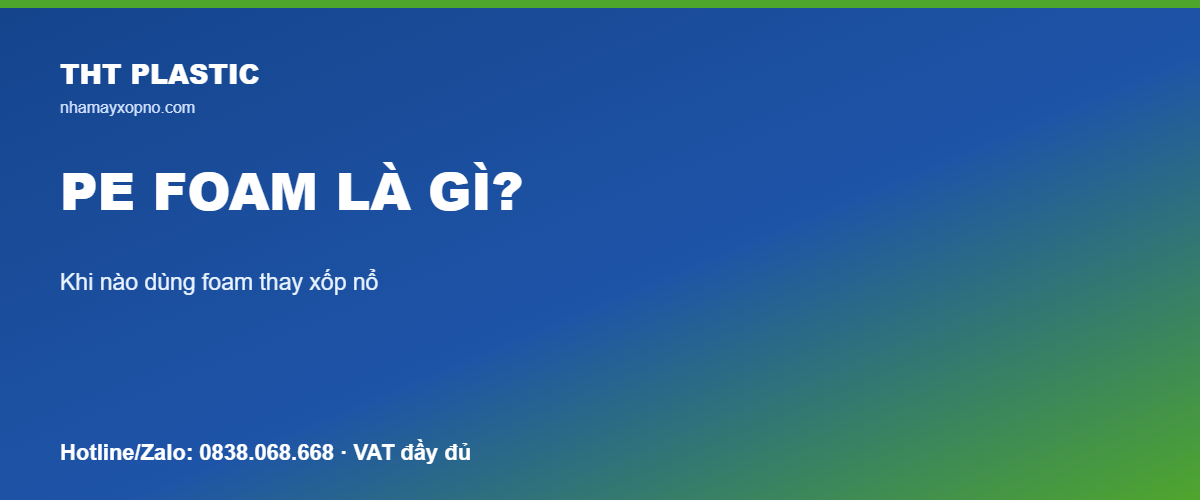 THT PLASTIC
nhamayxopno.com

PE FOAM LÀ GÌ?

Khi nào dùng foam thay xốp nổ

Hotline/Zalo: 0838.068.668 · VAT đầy đủ